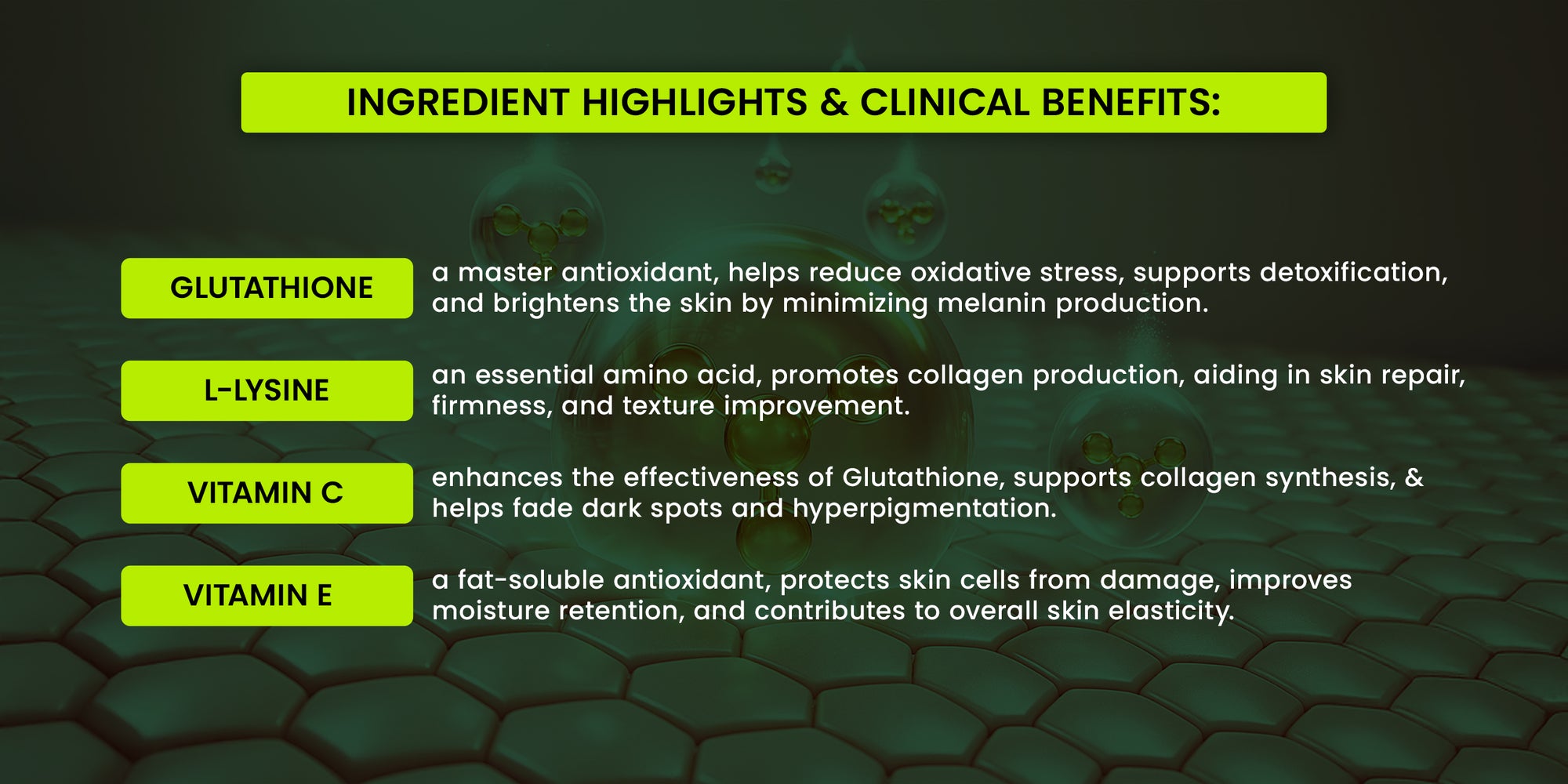 INGREDIENT HIGHLIGHTS & CLINICAL BENEFITS:

GLUTATHIONE

a master antioxidant, helps reduce oxidative stress, supports detoxification, and brightens the skin by minimizing melanin production.

L-LYSINE

an essential amino acid, promotes collagen production, aiding in skin repair, firmness, and texture improvement.

VITAMIN C

enhances the effectiveness of Glutathione, supports collagen synthesis, & helps fade dark spots and hyperpigmentation.

VITAMIN E

a fat-soluble antioxidant, protects skin cells from damage, improves moisture retention, and contributes to overall skin elasticity.